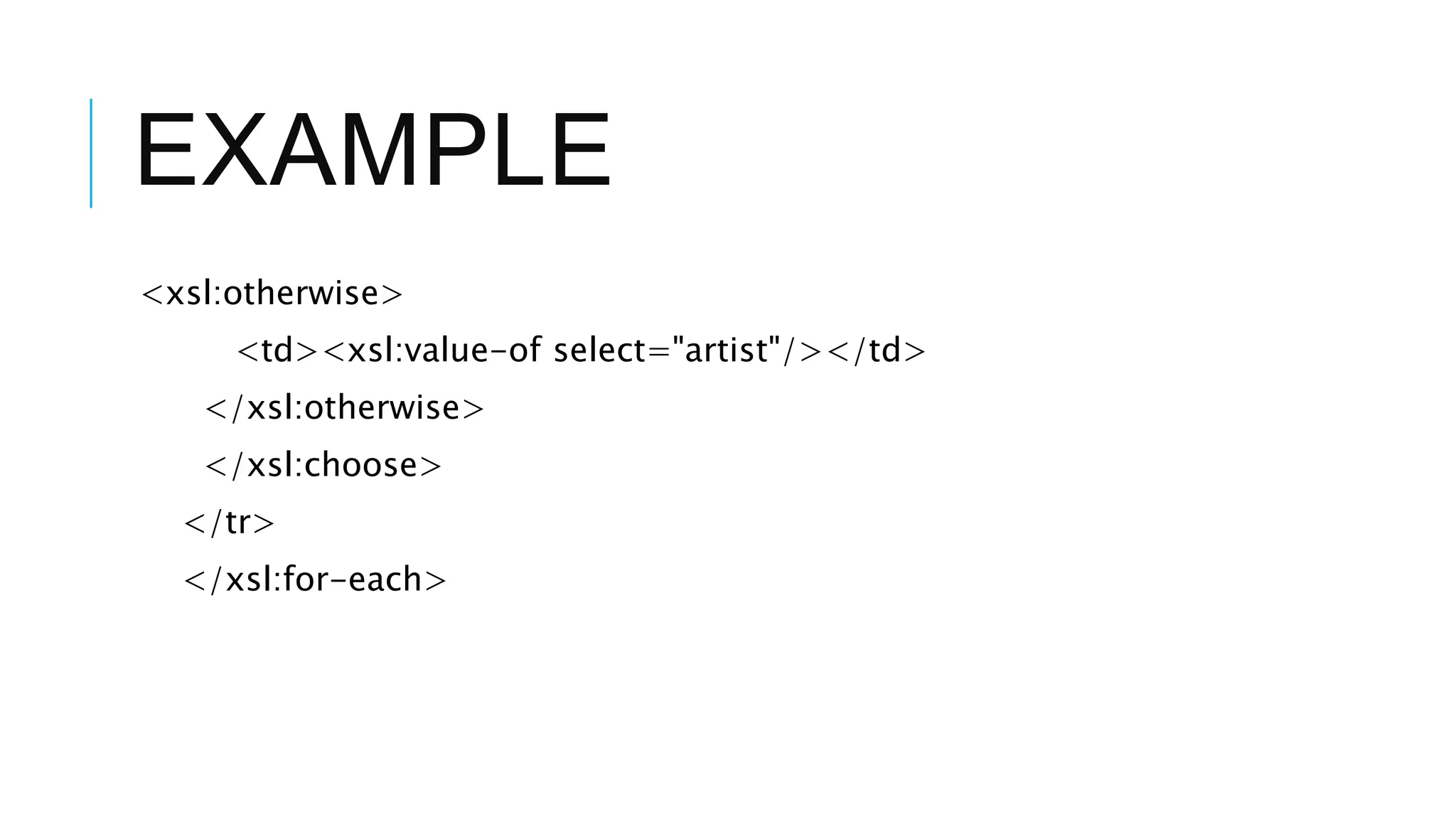 EXAMPLE

<xsl:otherwise>
        <td><xsl:value-of select="artist"/></td>
      </xsl:otherwise>
      </xsl:choose>
    </tr>
    </xsl:for-each>